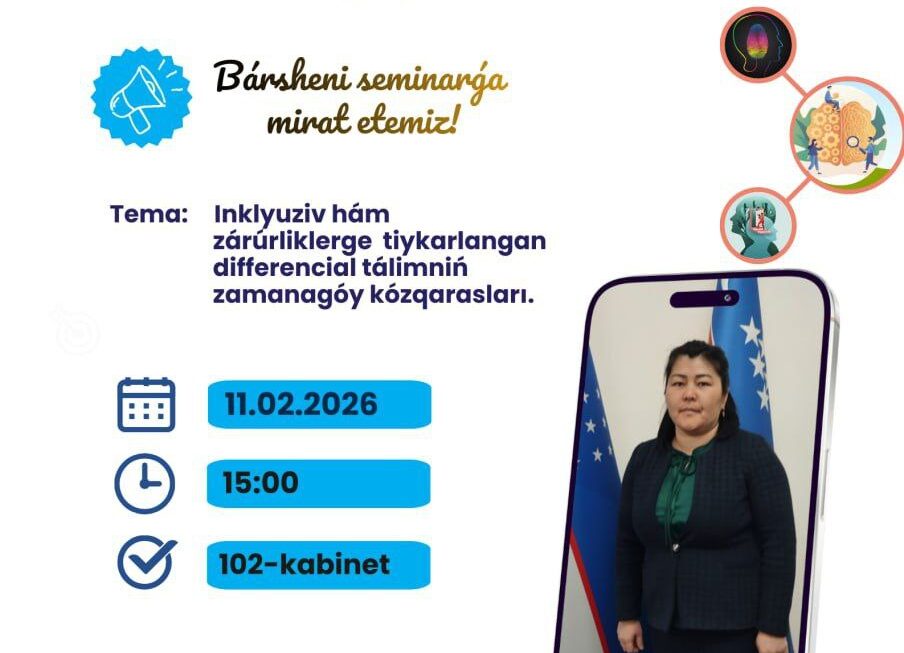 Bársheni seminarǵa mirat etemiz!

Tema: Inklyuziv hám zárúrliklerge tiykarlangan differencial tálimniń zamanagóy kózqarasları.

11.02.2026

15:00

102-kabinet